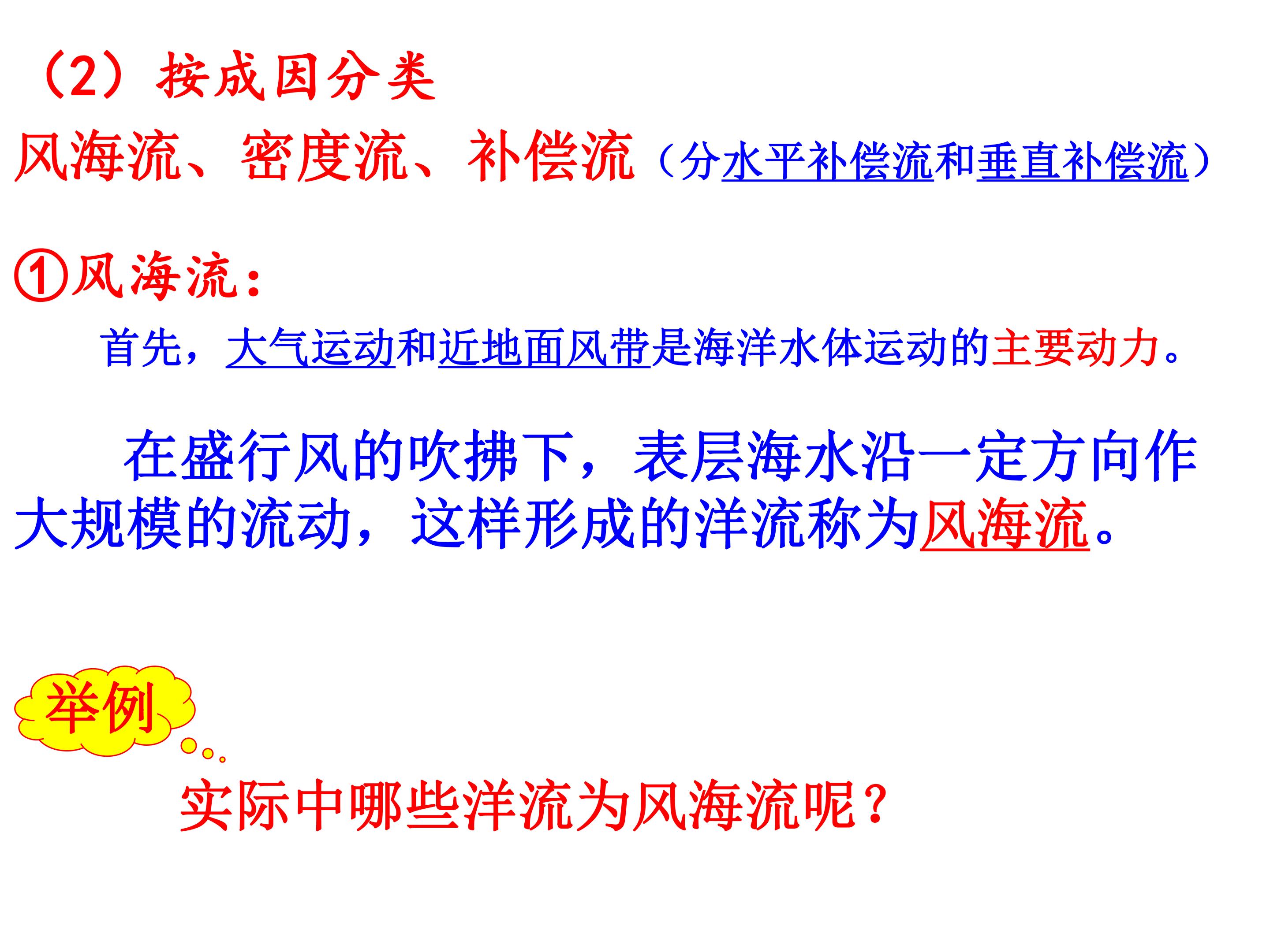 （2）按成因分类

风海流、密度流、补偿流（分水平补偿流和垂直补偿流）

①风海流：

首先，大气运动和近地面风带是海洋水体运动的主要动力。

在盛行风的吹拂下，表层海水沿一定方向作大规模的流动，这样形成的洋流称为风海流。

举例

实际中哪些洋流为风海流呢？